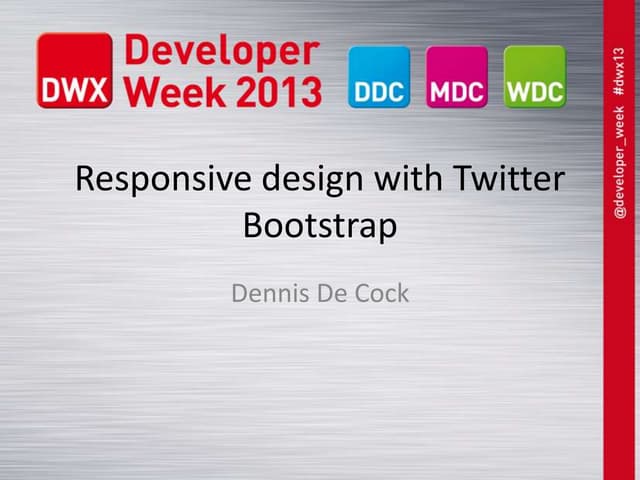 DWX Developer Week 2013

DDC MDC WDC

@developer_week #dwx13

Responsive design with Twitter Bootstrap

Dennis De Cock